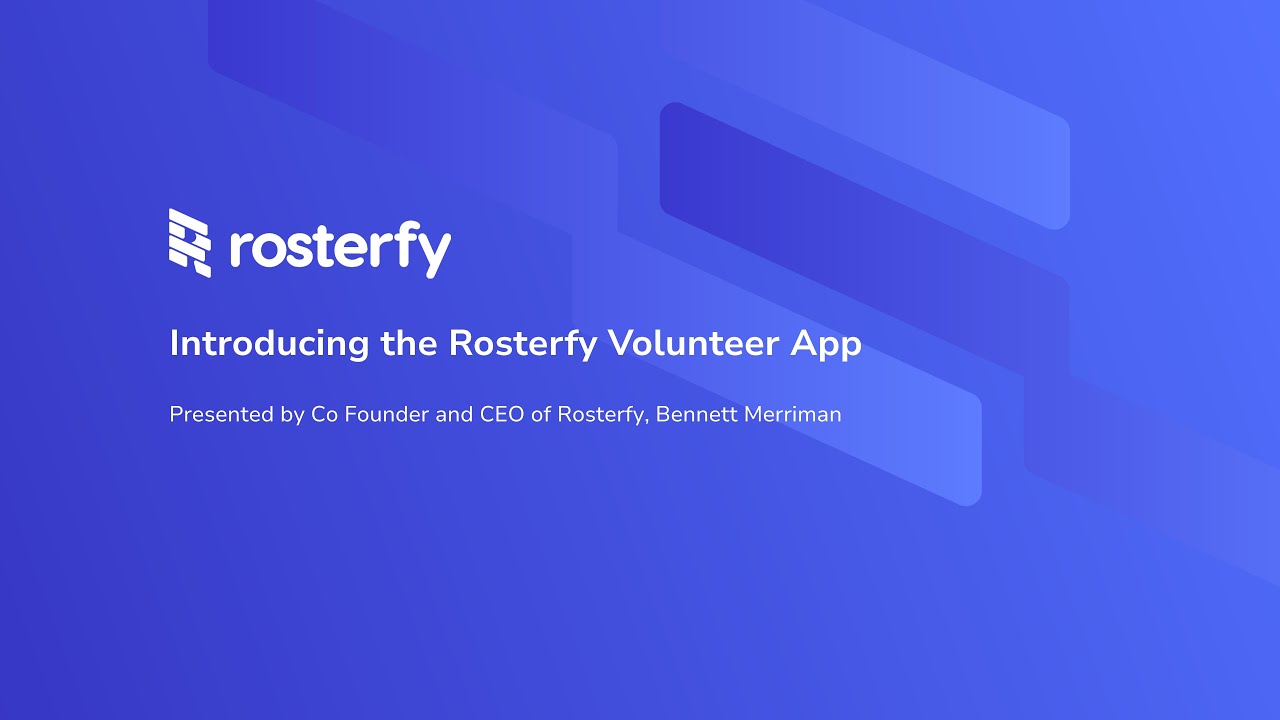 rosterfy

Introducing the Rosterfy Volunteer App

Presented by Co Founder and CEO of Rosterfy, Bennett Merriman